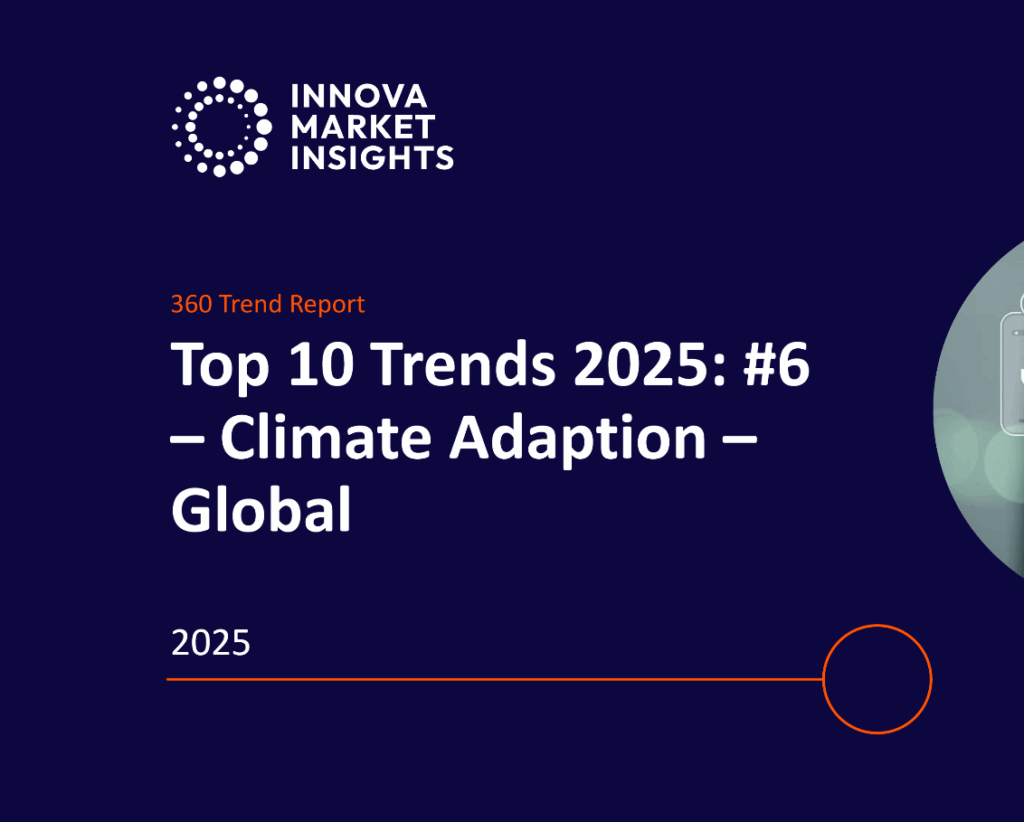 INNOVA MARKET INSIGHTS

360 Trend Report

Top 10 Trends 2025: #6 – Climate Adaption – Global

2025